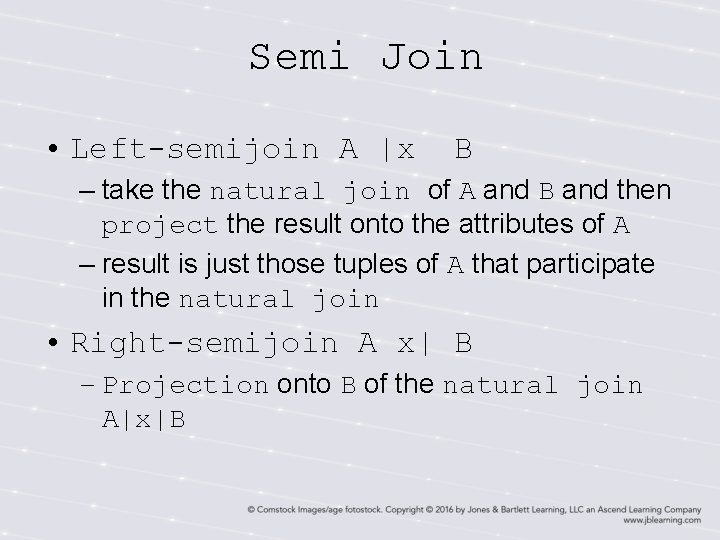 Semi Join

• Left-semijoin A |x B
– take the natural join of A and B and then project the result onto the attributes of A
– result is just those tuples of A that participate in the natural join

• Right-semijoin A x| B
– Projection onto B of the natural join A|x|B

© Comstock Images/age fotostock. Copyright © 2016 by Jones & Bartlett Learning, LLC an Ascend Learning Company
www.jblearning.com